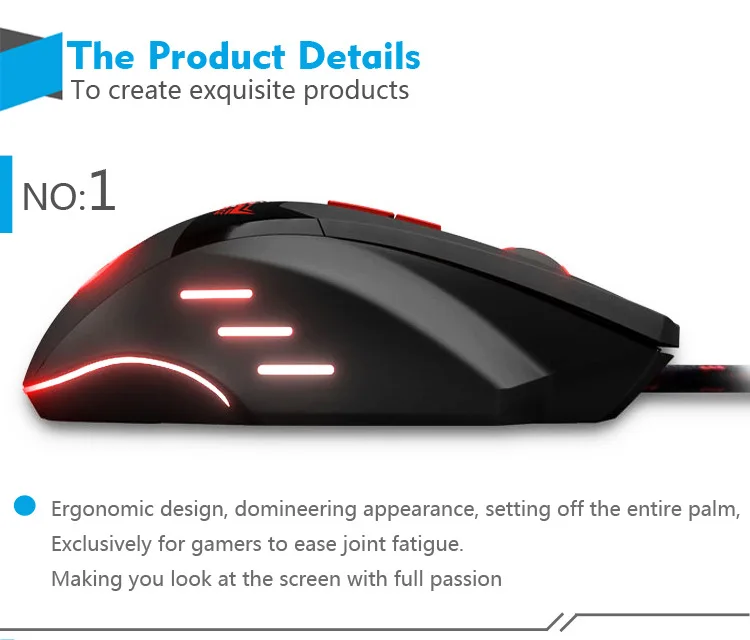 The Product Details
To create exquisite products

NO:1

Ergonomic design, domineering appearance, setting off the entire palm,
Exclusively for gamers to ease joint fatigue.
Making you look at the screen with full passion